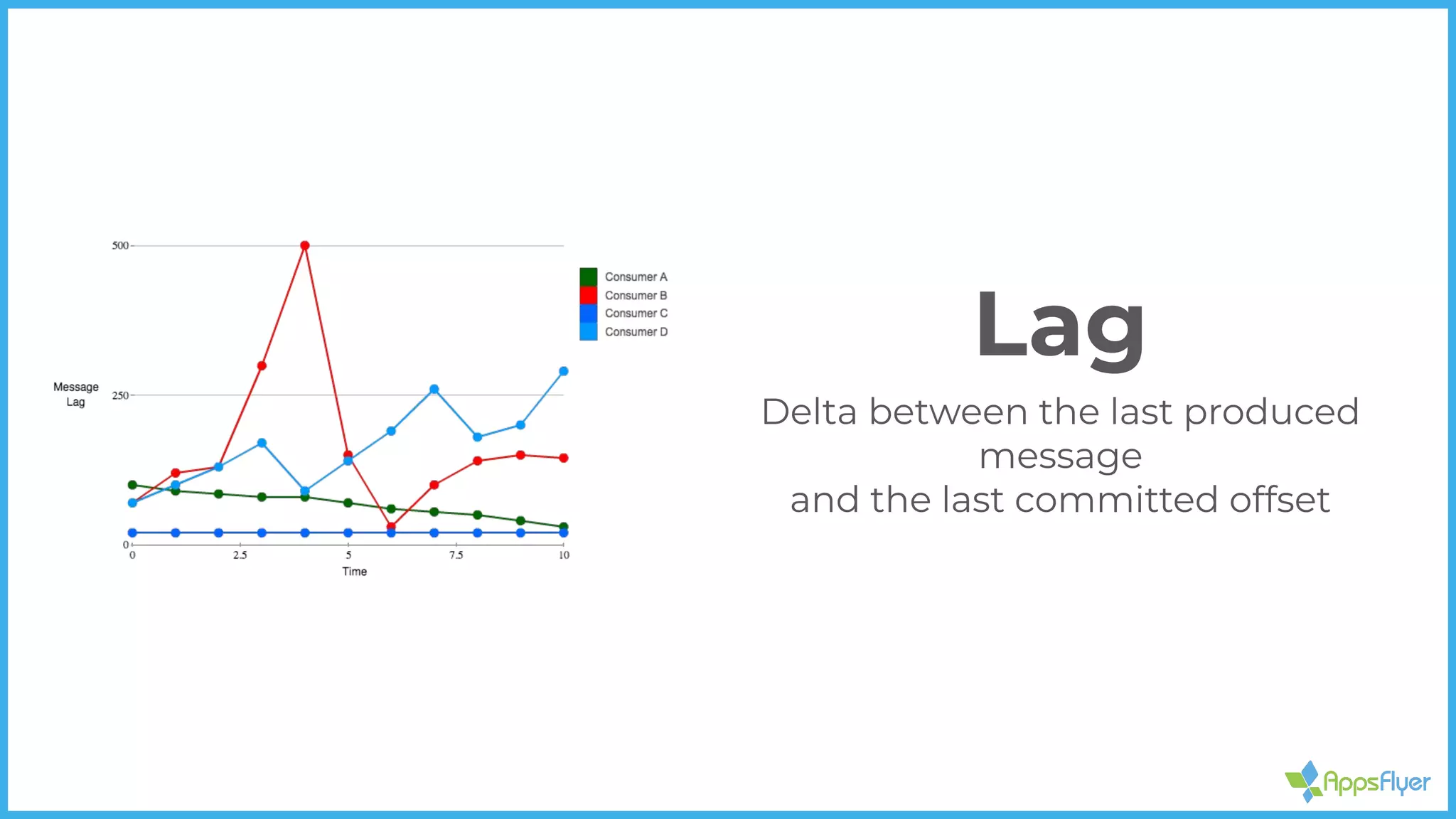 500
250
0
Message Lag
0
2.5
5
7.5
10
Time

Consumer A
Consumer B
Consumer C
Consumer D

Lag

Delta between the last produced message
and the last committed offset

AppsFlyer